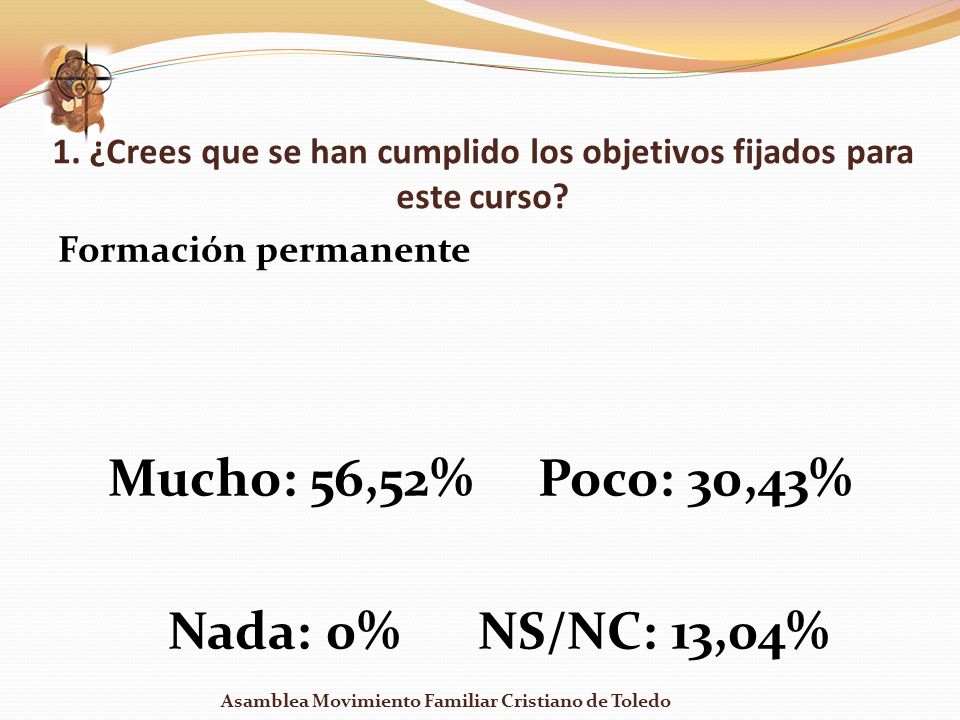 1. ¿Crees que se han cumplido los objetivos fijados para este curso?

Formación permanente

Mucho: 56,52% Poco: 30,43%

Nada: 0% NS/NC: 13,04%

Asamblea Movimiento Familiar Cristiano de Toledo